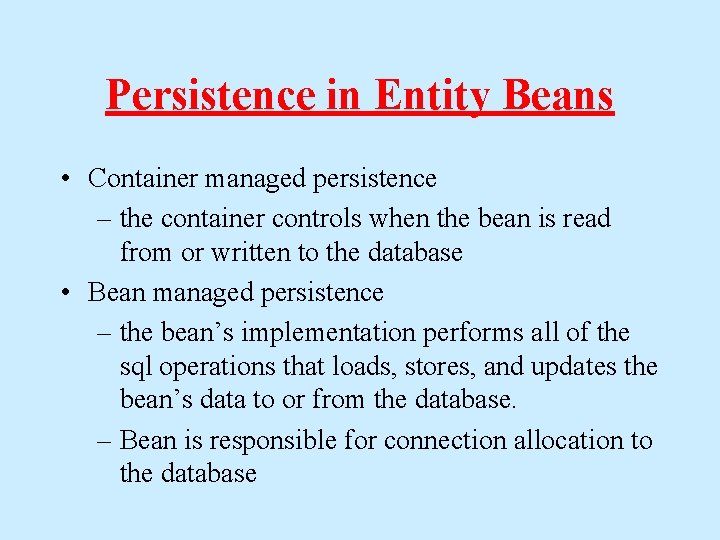 Persistence in Entity Beans

• Container managed persistence
– the container controls when the bean is read from or written to the database
• Bean managed persistence
– the bean’s implementation performs all of the sql operations that loads, stores, and updates the bean’s data to or from the database.
– Bean is responsible for connection allocation to the database